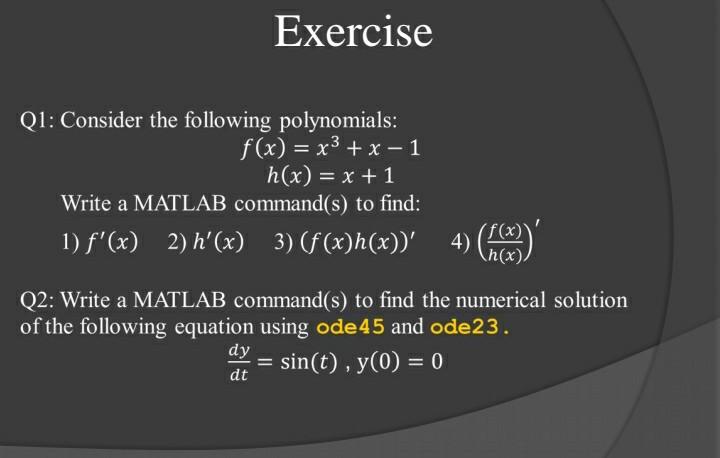 Exercise

Q1: Consider the following polynomials:

$f(x) = x^3 + x - 1$

$h(x) = x + 1$

Write a MATLAB command(s) to find:

1) $f'(x)$  2) $h'(x)$  3) $(f(x)h(x))'$  4) $\left(\frac{f(x)}{h(x)}\right)'$

Q2: Write a MATLAB command(s) to find the numerical solution of the following equation using ode45 and ode23.

$\frac{dy}{dt} = \sin(t)$ , $y(0) = 0$